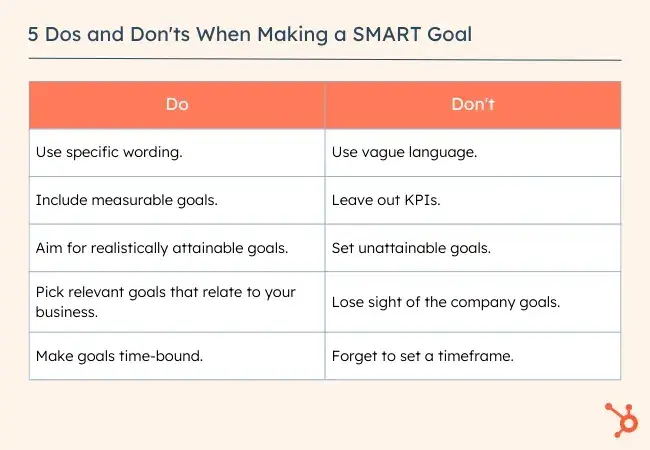 5 Dos and Don'ts When Making a SMART Goal

| Do | Don't |
|---|---|
| Use specific wording. | Use vague language. |
| Include measurable goals. | Leave out KPIs. |
| Aim for realistically attainable goals. | Set unattainable goals. |
| Pick relevant goals that relate to your business. | Lose sight of the company goals. |
| Make goals time-bound. | Forget to set a timeframe. |